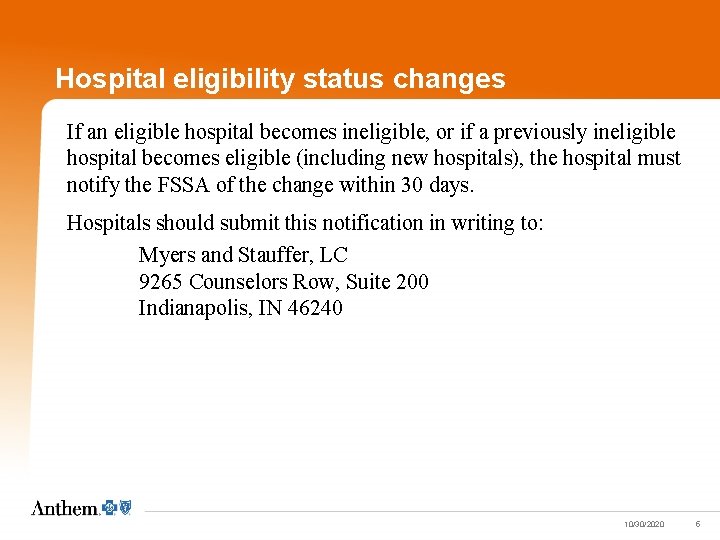 Hospital eligibility status changes

If an eligible hospital becomes ineligible, or if a previously ineligible hospital becomes eligible (including new hospitals), the hospital must notify the FSSA of the change within 30 days.

Hospitals should submit this notification in writing to:

Myers and Stauffer, LC
9265 Counselors Row, Suite 200
Indianapolis, IN 46240

Anthem.

10/30/2020 6